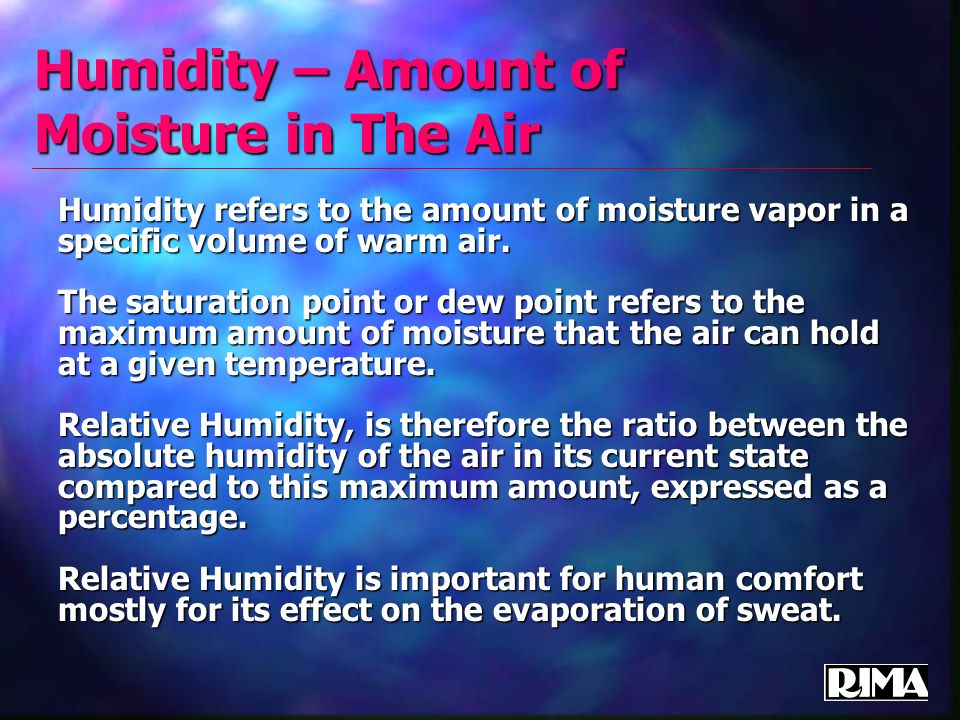 Humidity – Amount of Moisture in The Air

Humidity refers to the amount of moisture vapor in a specific volume of warm air.

The saturation point or dew point refers to the maximum amount of moisture that the air can hold at a given temperature.

Relative Humidity, is therefore the ratio between the absolute humidity of the air in its current state compared to this maximum amount, expressed as a percentage.

Relative Humidity is important for human comfort mostly for its effect on the evaporation of sweat.

RIMA